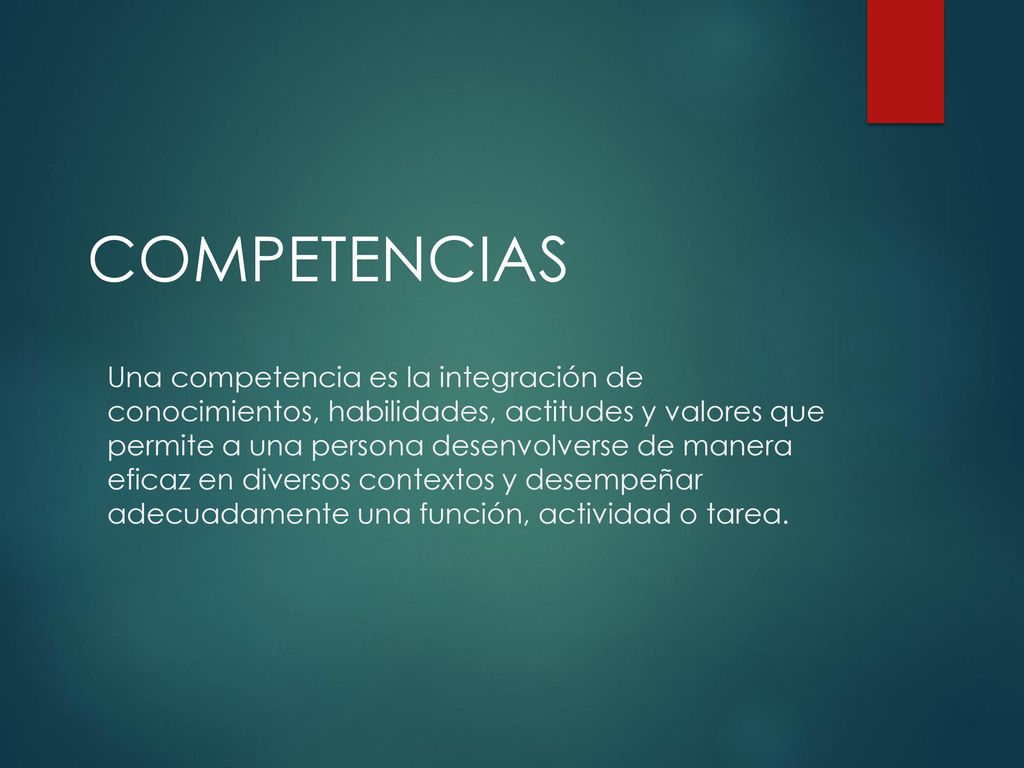 COMPETENCIAS

Una competencia es la integración de conocimientos, habilidades, actitudes y valores que permite a una persona desenvolverse de manera eficaz en diversos contextos y desempeñar adecuadamente una función, actividad o tarea.